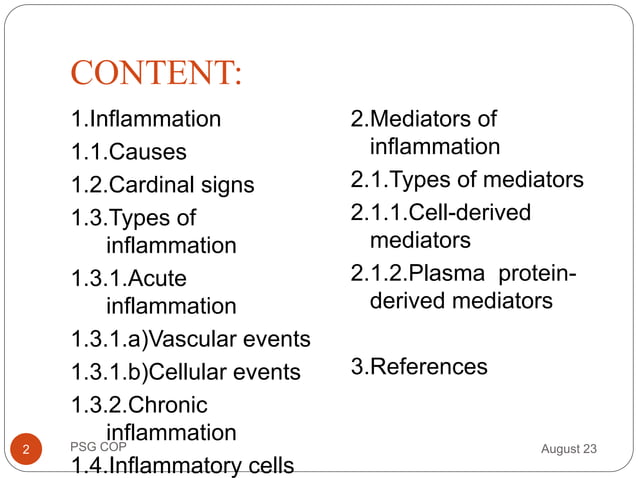 CONTENT:

1.Inflammation
1.1.Causes
1.2.Cardinal signs
1.3.Types of inflammation
1.3.1.Acute inflammation
1.3.1.a)Vascular events
1.3.1.b)Cellular events
1.3.2.Chronic inflammation
1.4.Inflammatory cells

2.Mediators of inflammation
2.1.Types of mediators
2.1.1.Cell-derived mediators
2.1.2.Plasma protein-derived mediators

3.References

2
PSG COP
August 23